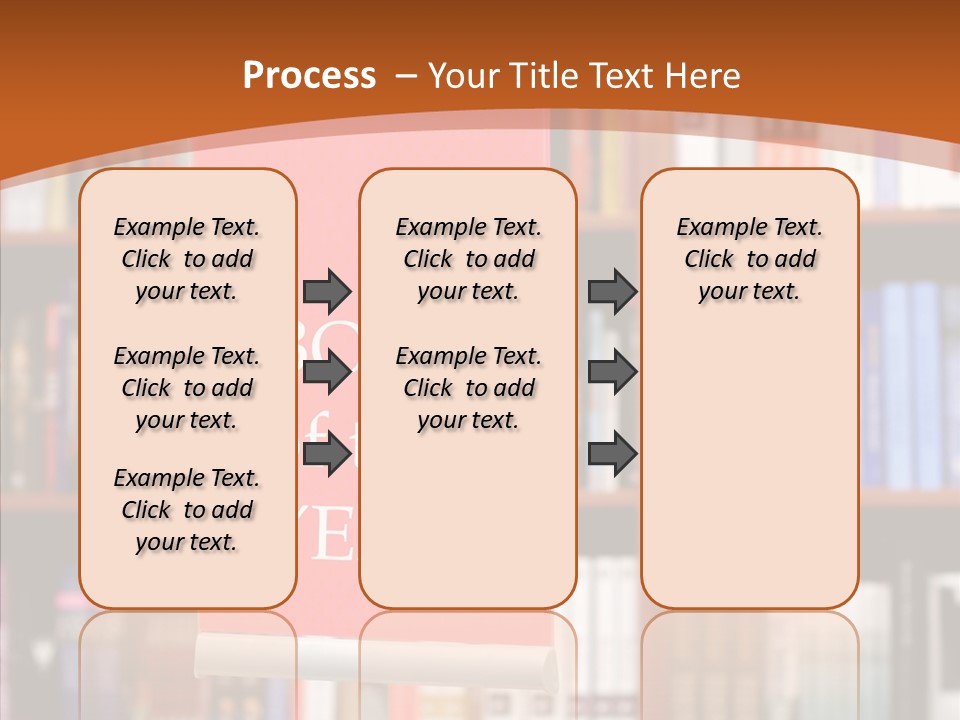 Process – Your Title Text Here

Example Text. Click to add your text.

Example Text. Click to add your text.

Example Text. Click to add your text.

Example Text. Click to add your text.

Example Text. Click to add your text.

Example Text. Click to add your text.